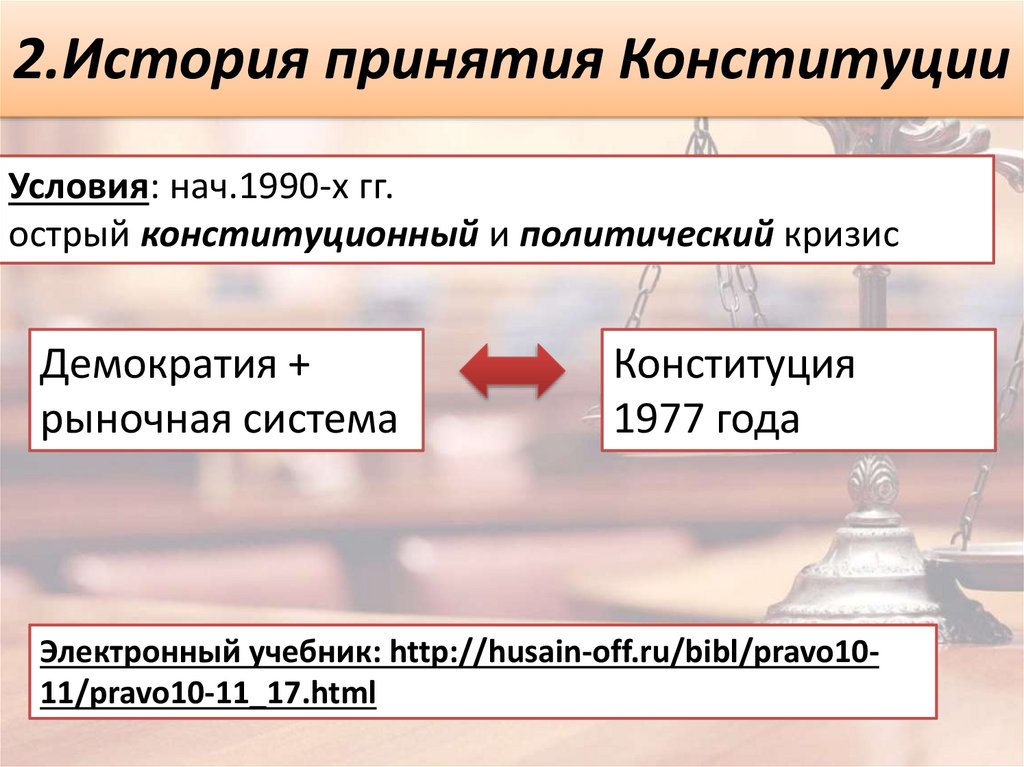 2.История принятия Конституции

Условия: нач.1990-х гг.
острый конституционный и политический кризис

Демократия + рыночная система

Конституция 1977 года

Электронный учебник: http://husain-off.ru/bibl/pravo10-11/pravo10-11_17.html